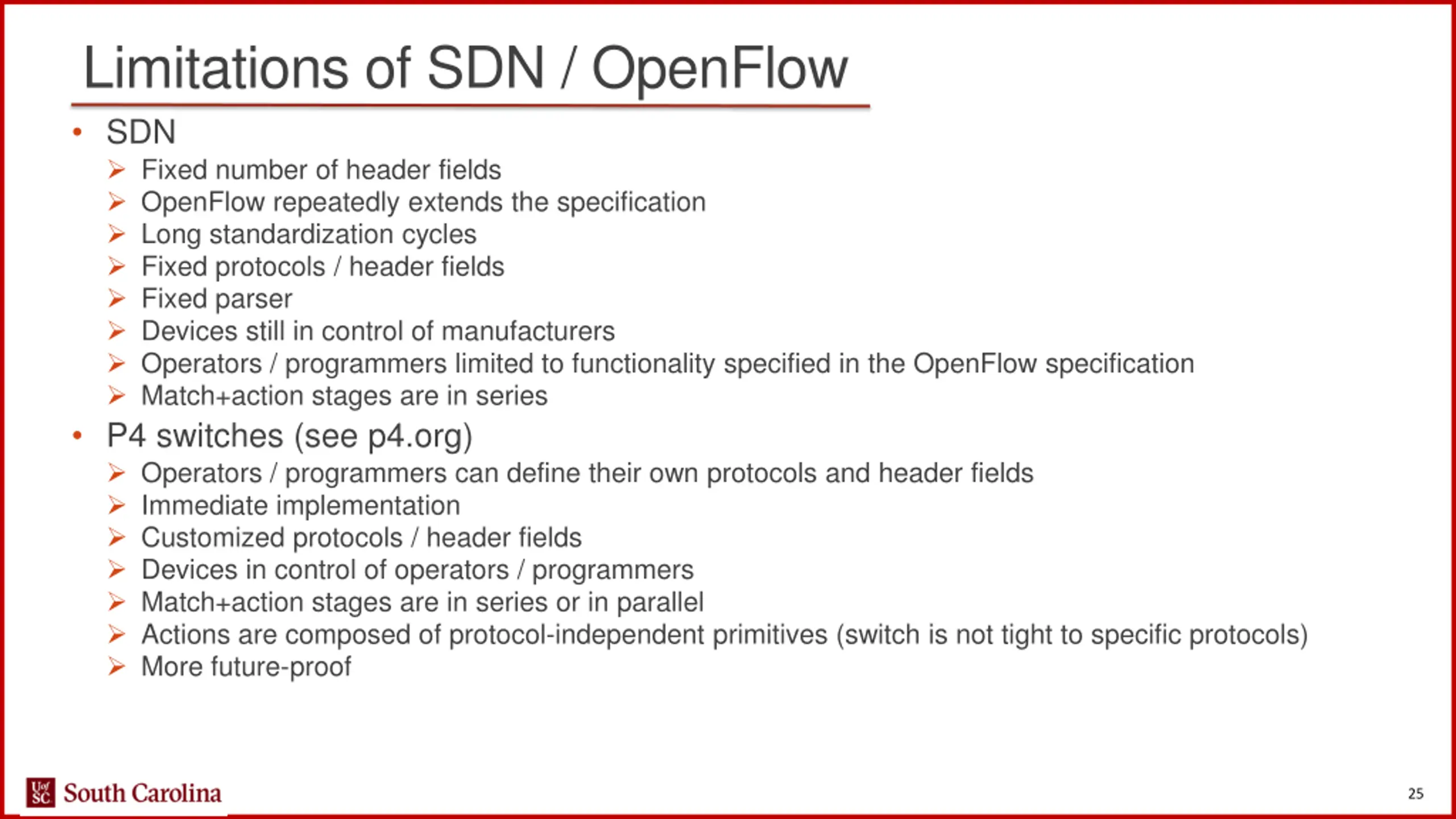 Limitations of SDN / OpenFlow

• SDN
➢ Fixed number of header fields
➢ OpenFlow repeatedly extends the specification
➢ Long standardization cycles
➢ Fixed protocols / header fields
➢ Fixed parser
➢ Devices still in control of manufacturers
➢ Operators / programmers limited to functionality specified in the OpenFlow specification
➢ Match+action stages are in series

• P4 switches (see p4.org)
➢ Operators / programmers can define their own protocols and header fields
➢ Immediate implementation
➢ Customized protocols / header fields
➢ Devices in control of operators / programmers
➢ Match+action stages are in series or in parallel
➢ Actions are composed of protocol-independent primitives (switch is not tight to specific protocols)
➢ More future-proof

UofSC South Carolina

25